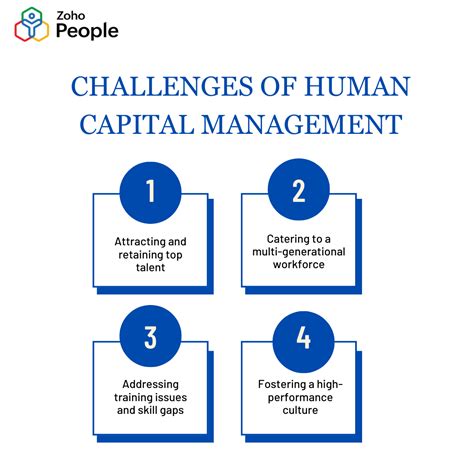 Zoho
People

CHALLENGES OF HUMAN CAPITAL MANAGEMENT

1

Attracting and retaining top talent

2

Catering to a multi-generational workforce

3

Addressing training issues and skill gaps

4

Fostering a high-performance culture